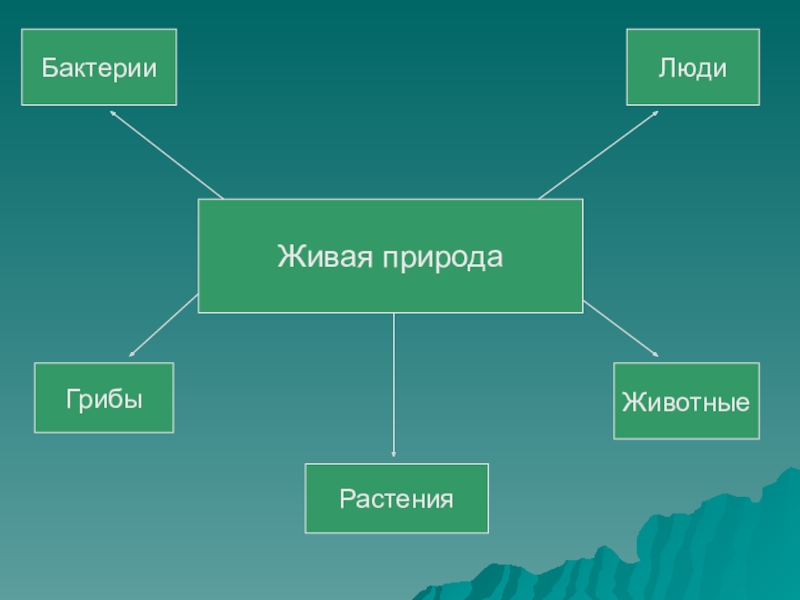 Бактерии

Люди

Живая природа

Грибы

Животные

Растения